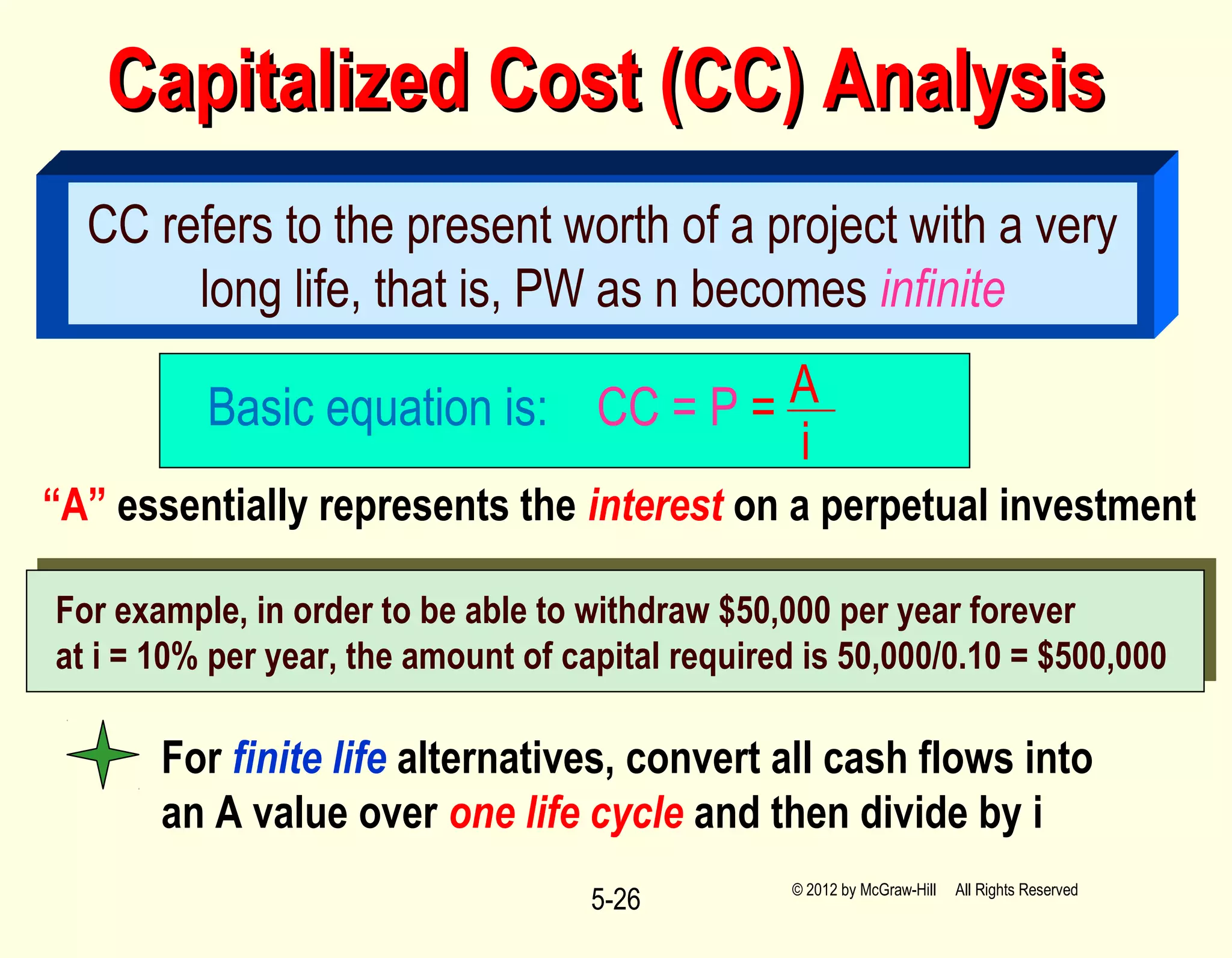 Capitalized Cost (CC) Analysis

CC refers to the present worth of a project with a very long life, that is, PW as n becomes infinite

Basic equation is: $CC = P = \frac{A}{i}$

“A” essentially represents the interest on a perpetual investment

For example, in order to be able to withdraw \$50,000 per year forever at i = 10% per year, the amount of capital required is 50,000/0.10 = \$500,000

For finite life alternatives, convert all cash flows into an A value over one life cycle and then divide by i

5-26

© 2012 by McGraw-Hill All Rights Reserved